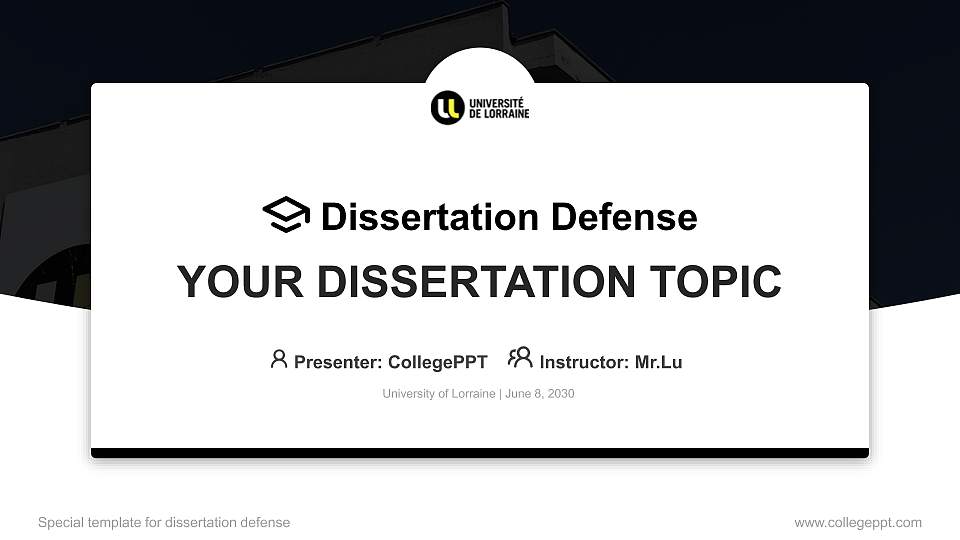 UNIVERSITÉ DE LORRAINE

Dissertation Defense

YOUR DISSERTATION TOPIC

Presenter: CollegePPT Instructor: Mr.Lu

University of Lorraine | June 8, 2030

Special template for dissertation defense

www.collegeppt.com